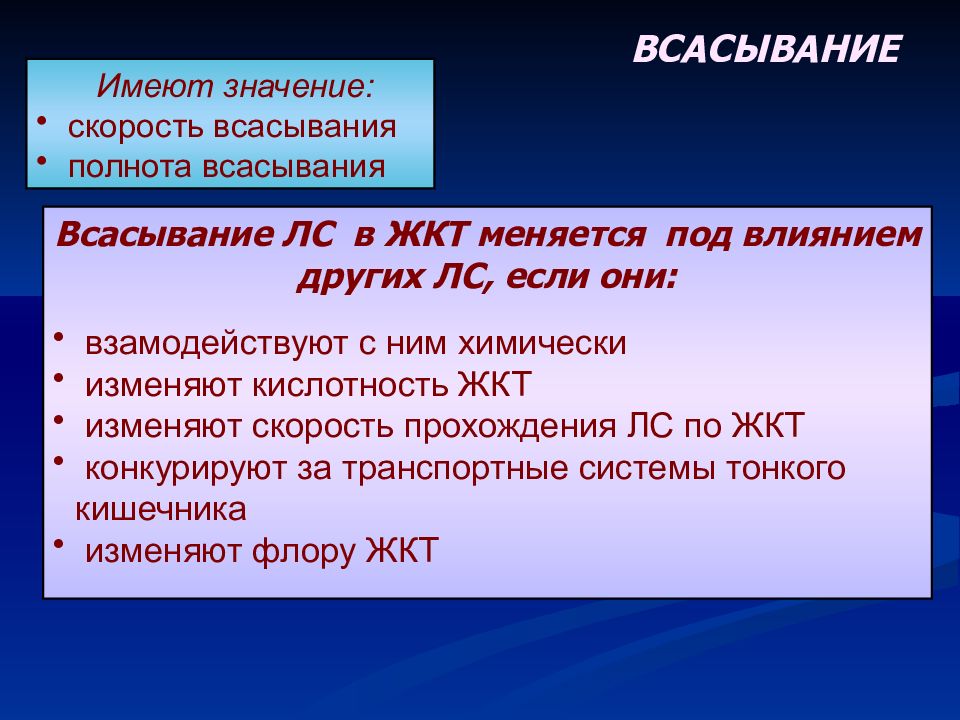 ВСАСЫВАНИЕ

Имеют значение:
• скорость всасывания
• полнота всасывания

Всасывание ЛС в ЖКТ меняется под влиянием других ЛС, если они:

• взамодействуют с ним химически
• изменяют кислотность ЖКТ
• изменяют скорость прохождения ЛС по ЖКТ
• конкурируют за транспортные системы тонкого кишечника
• изменяют флору ЖКТ